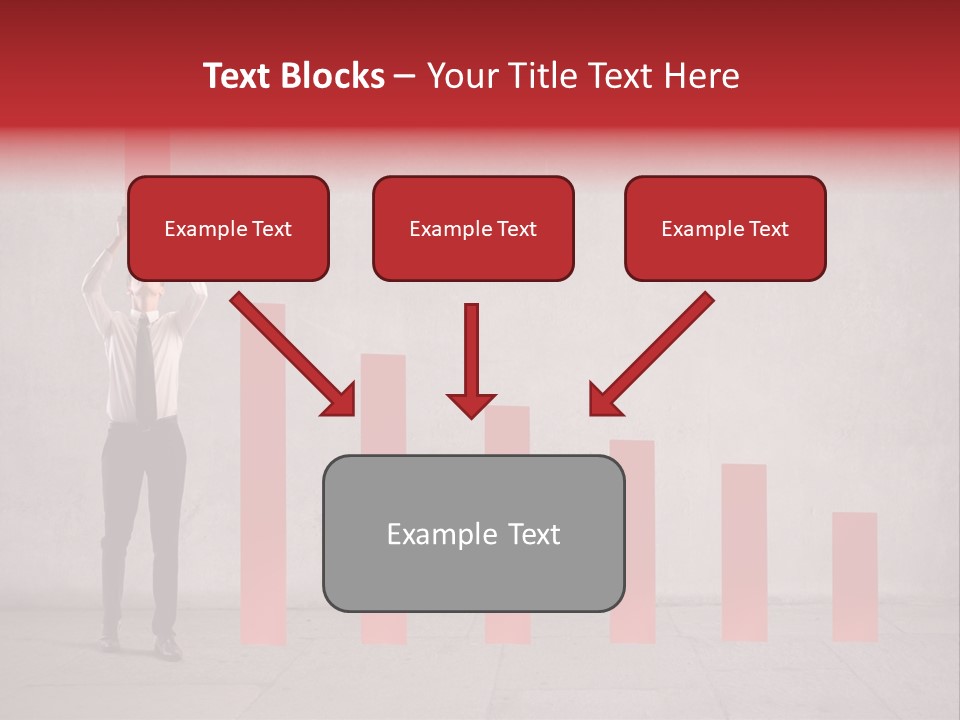 Text Blocks – Your Title Text Here

Example Text

Example Text

Example Text

Example Text